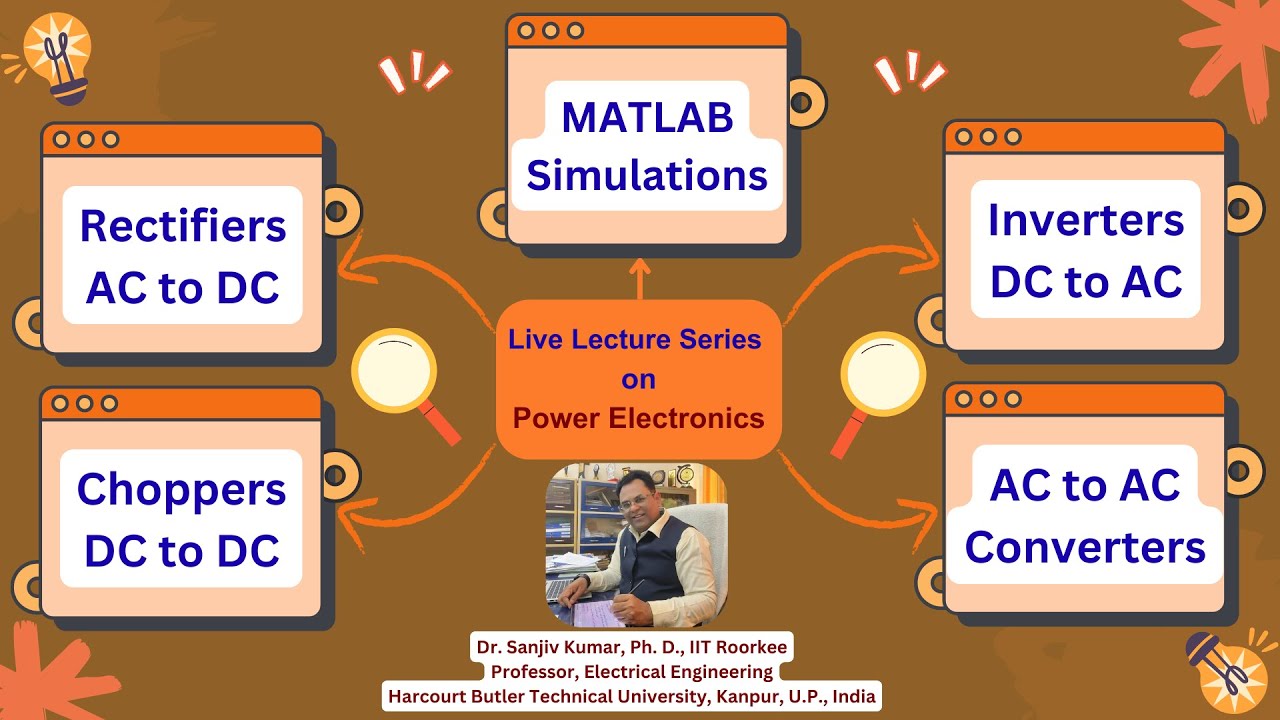 MATLAB Simulations

Rectifiers AC to DC

Inverters DC to AC

Live Lecture Series on Power Electronics

Choppers DC to DC

AC to AC Converters

Dr. Sanjiv Kumar, Ph. D., IIT Roorkee
Professor, Electrical Engineering
Harcourt Butler Technical University, Kanpur, U.P., India